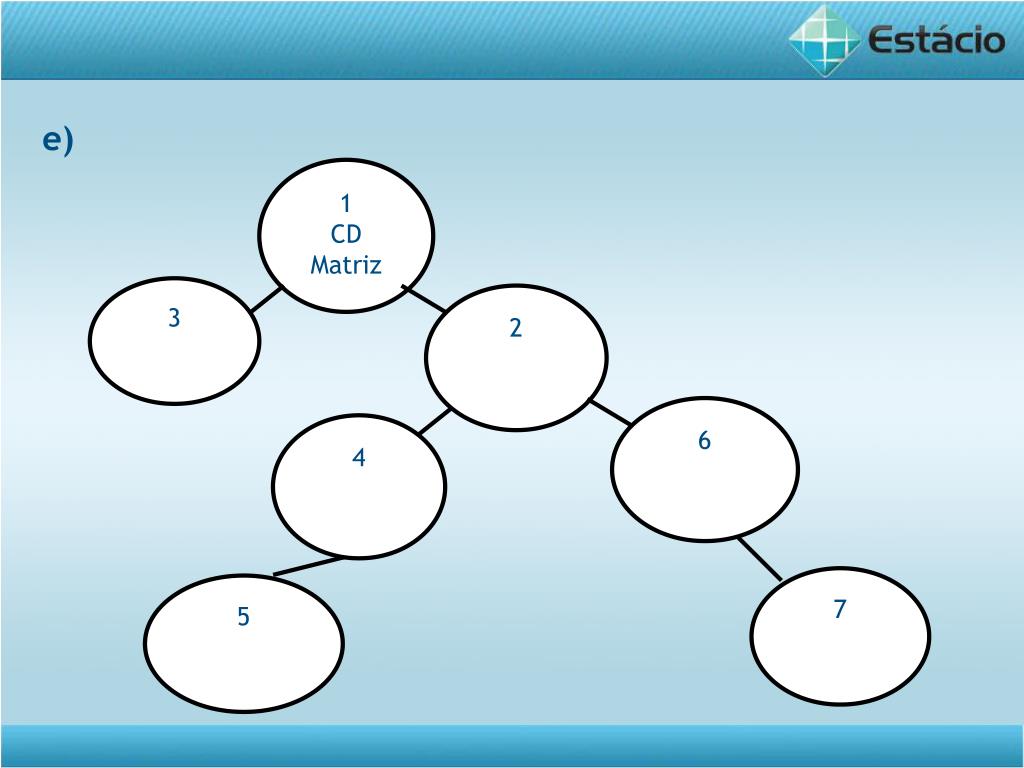 Estácio

e)

1
CD
Matriz

3

2

4

6

5

7